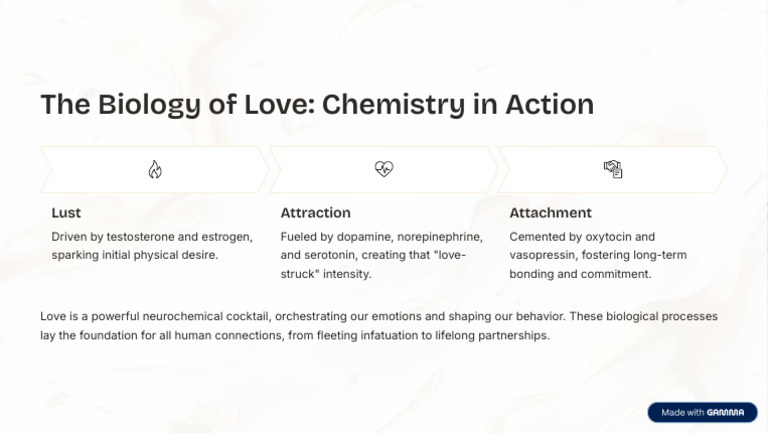 The Biology of Love: Chemistry in Action

Lust

Driven by testosterone and estrogen, sparking initial physical desire.

Attraction

Fueled by dopamine, norepinephrine, and serotonin, creating that "love-struck" intensity.

Attachment

Cemented by oxytocin and vasopressin, fostering long-term bonding and commitment.

Love is a powerful neurochemical cocktail, orchestrating our emotions and shaping our behavior. These biological processes lay the foundation for all human connections, from fleeting infatuation to lifelong partnerships.

Made with GAMMA